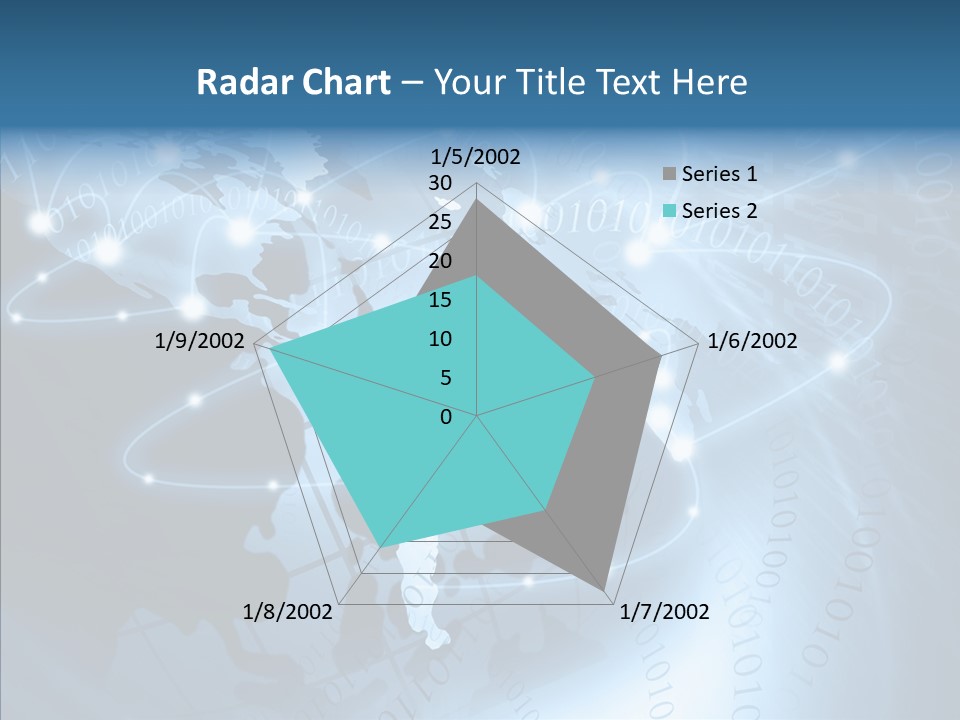 Radar Chart – Your Title Text Here

1/5/2002
30
25
20
15
10
5
0
1/6/2002
1/7/2002
1/8/2002
1/9/2002

Series 1
Series 2